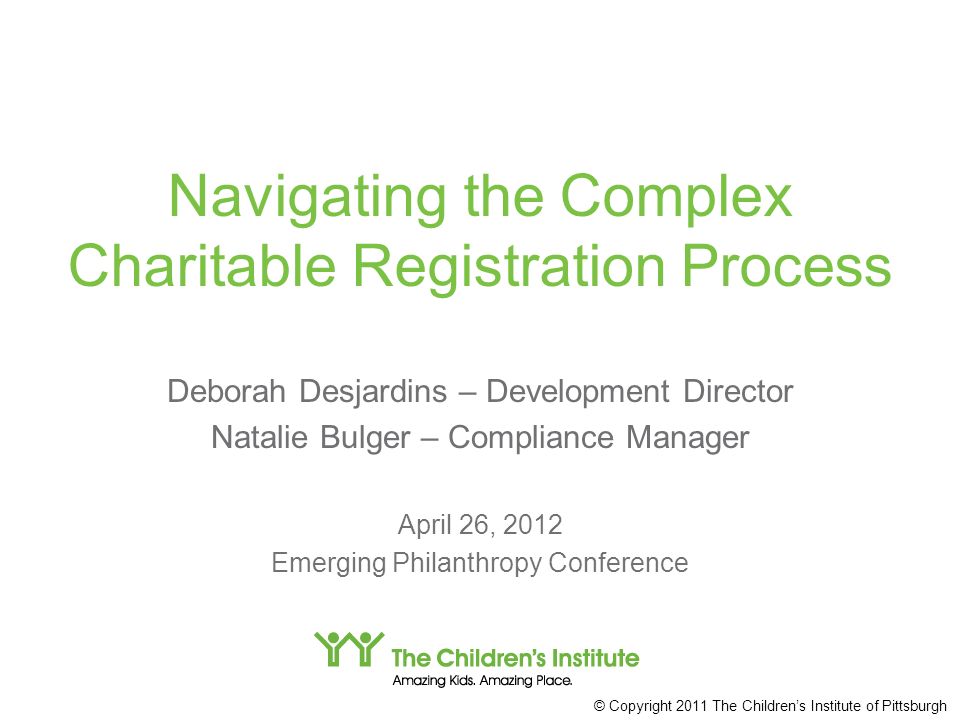 Navigating the Complex Charitable Registration Process

Deborah Desjardins – Development Director
Natalie Bulger – Compliance Manager

April 26, 2012
Emerging Philanthropy Conference

The Children's Institute
Amazing Kids. Amazing Place.

© Copyright 2011 The Children's Institute of Pittsburgh